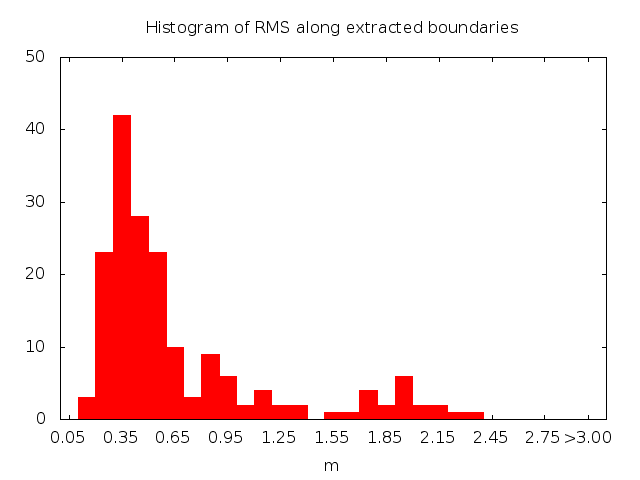 Histogram of RMS along extracted boundaries

50
40
30
20
10
0

0.05 0.35 0.65 0.95 1.25 1.55 1.85 2.15 2.45 2.75 >3.00

m